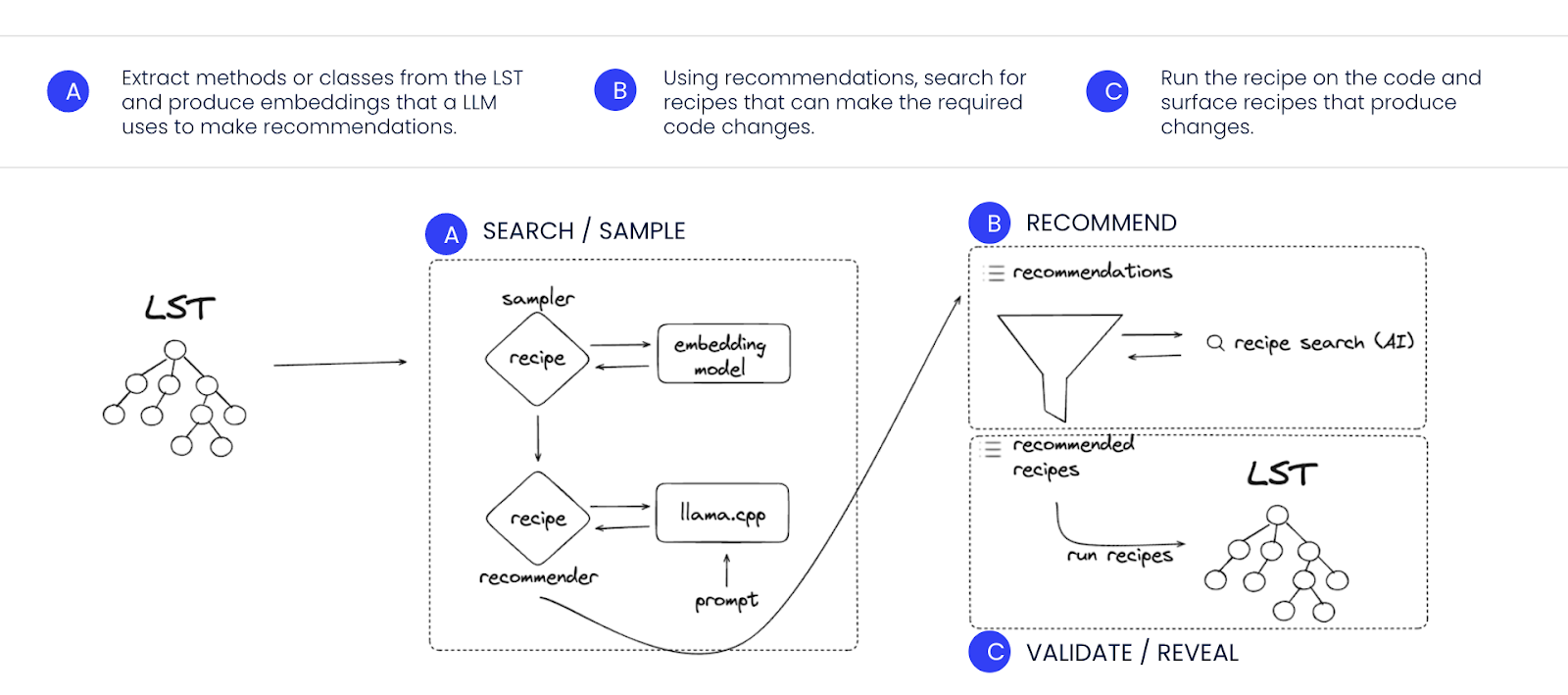 A Extract methods or classes from the LST and produce embeddings that a LLM uses to make recommendations.

B Using recommendations, search for recipes that can make the required code changes.

C Run the recipe on the code and surface recipes that produce changes.

LST

A SEARCH / SAMPLE

sampler

recipe

embedding model

recipe

llama.cpp

recommender

prompt

B RECOMMEND

recommendations

recipe search (AI)

recommended recipes

LST

run recipes

C VALIDATE / REVEAL